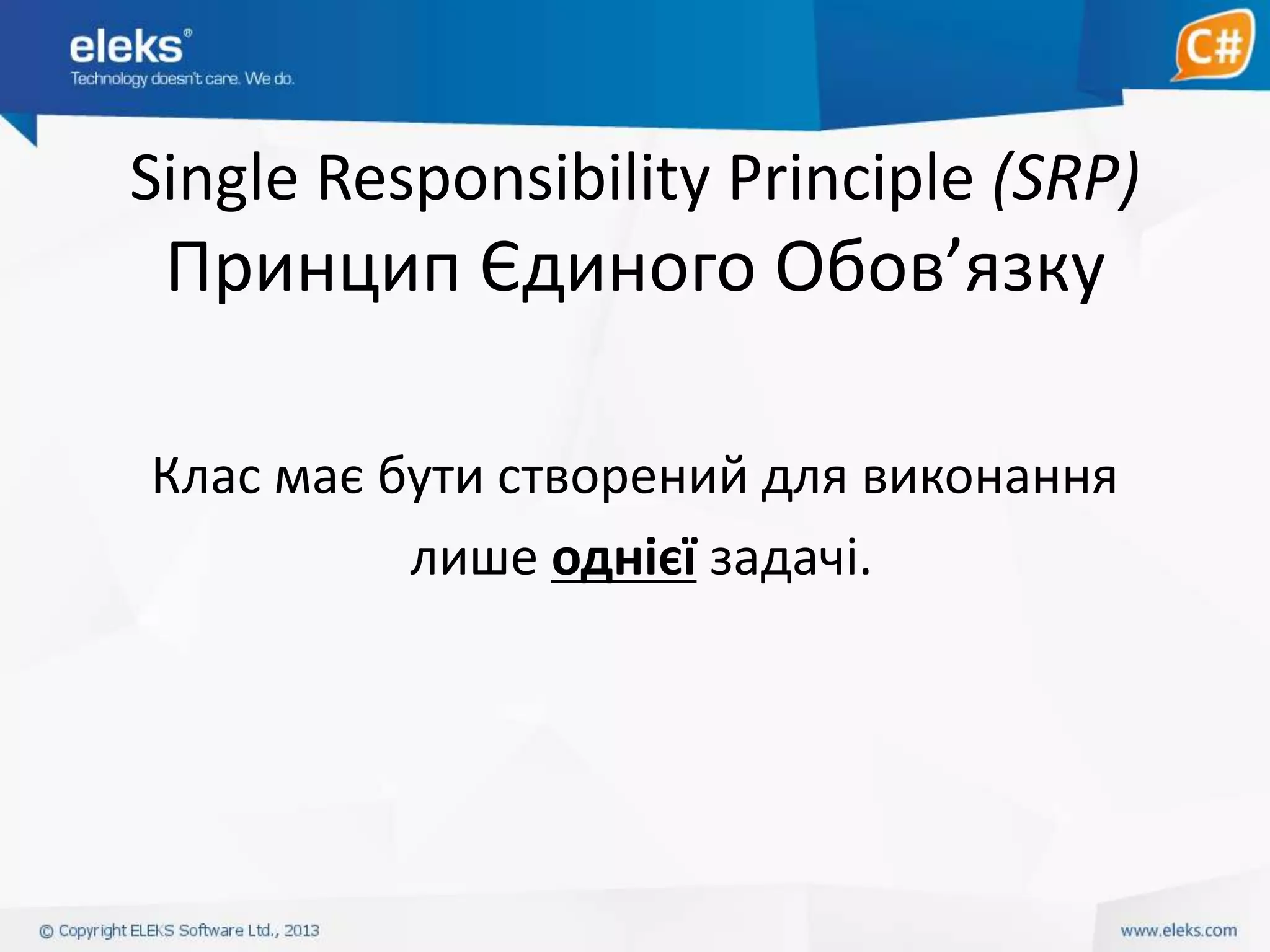 eleks®
Technology doesn't care. We do.

C#

Single Responsibility Principle (SRP)
Принцип Єдиного Обов’язку

Клас має бути створений для виконання лише однієї задачі.

© Copyright ELEKS Software Ltd., 2013

www.eleks.com